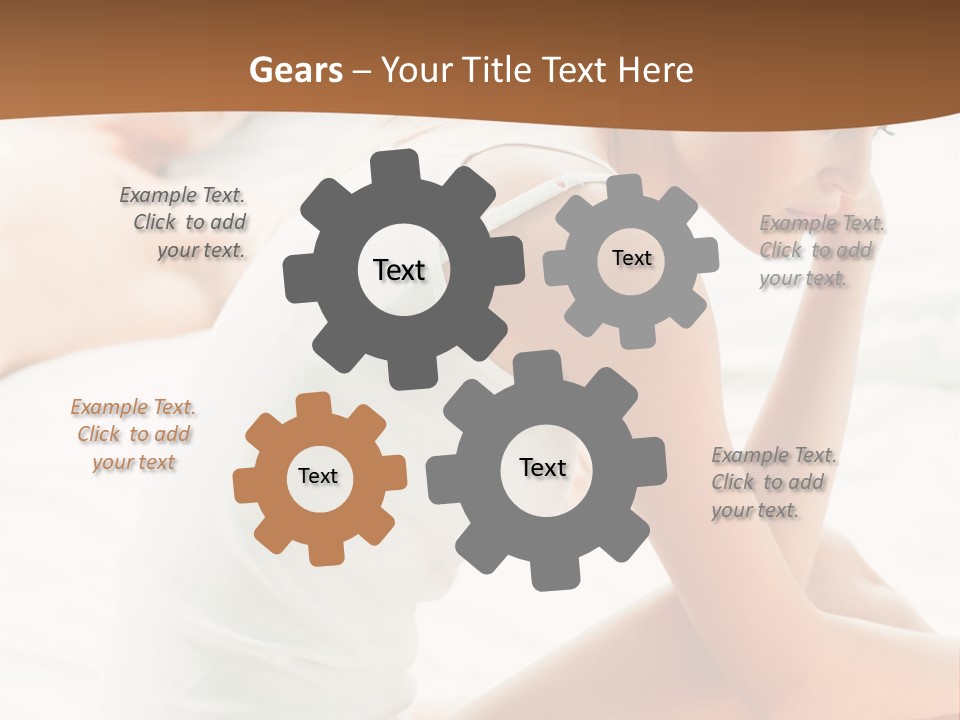 Gears – Your Title Text Here

Example Text. Click to add your text.

Text

Text

Example Text. Click to add your text.

Example Text. Click to add your text

Text

Text

Example Text. Click to add your text.